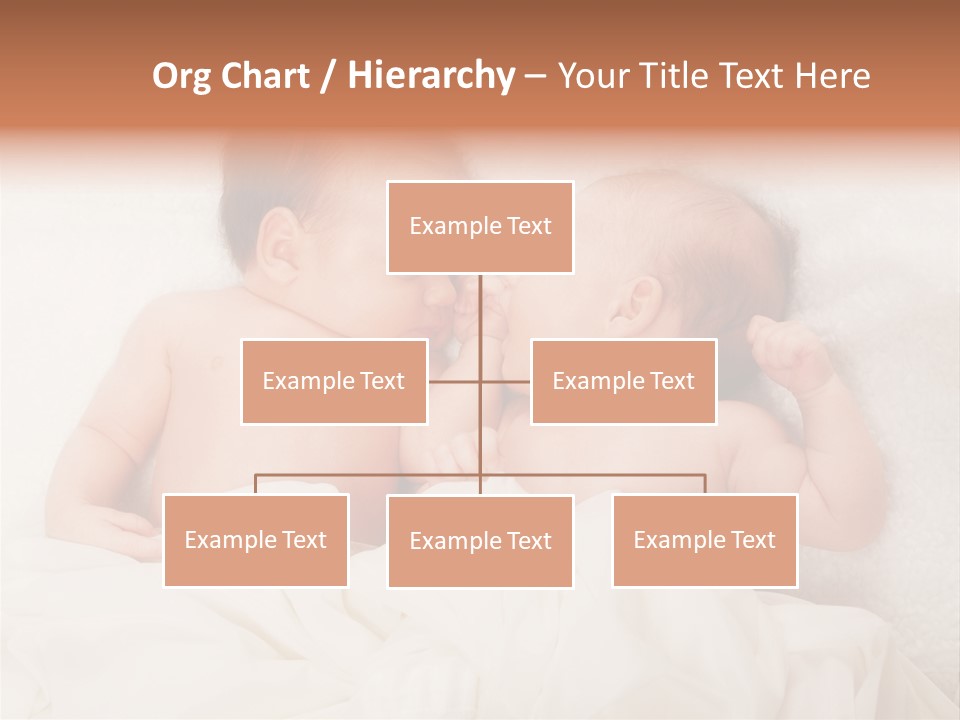 Org Chart / Hierarchy – Your Title Text Here

Example Text

Example Text

Example Text

Example Text

Example Text

Example Text